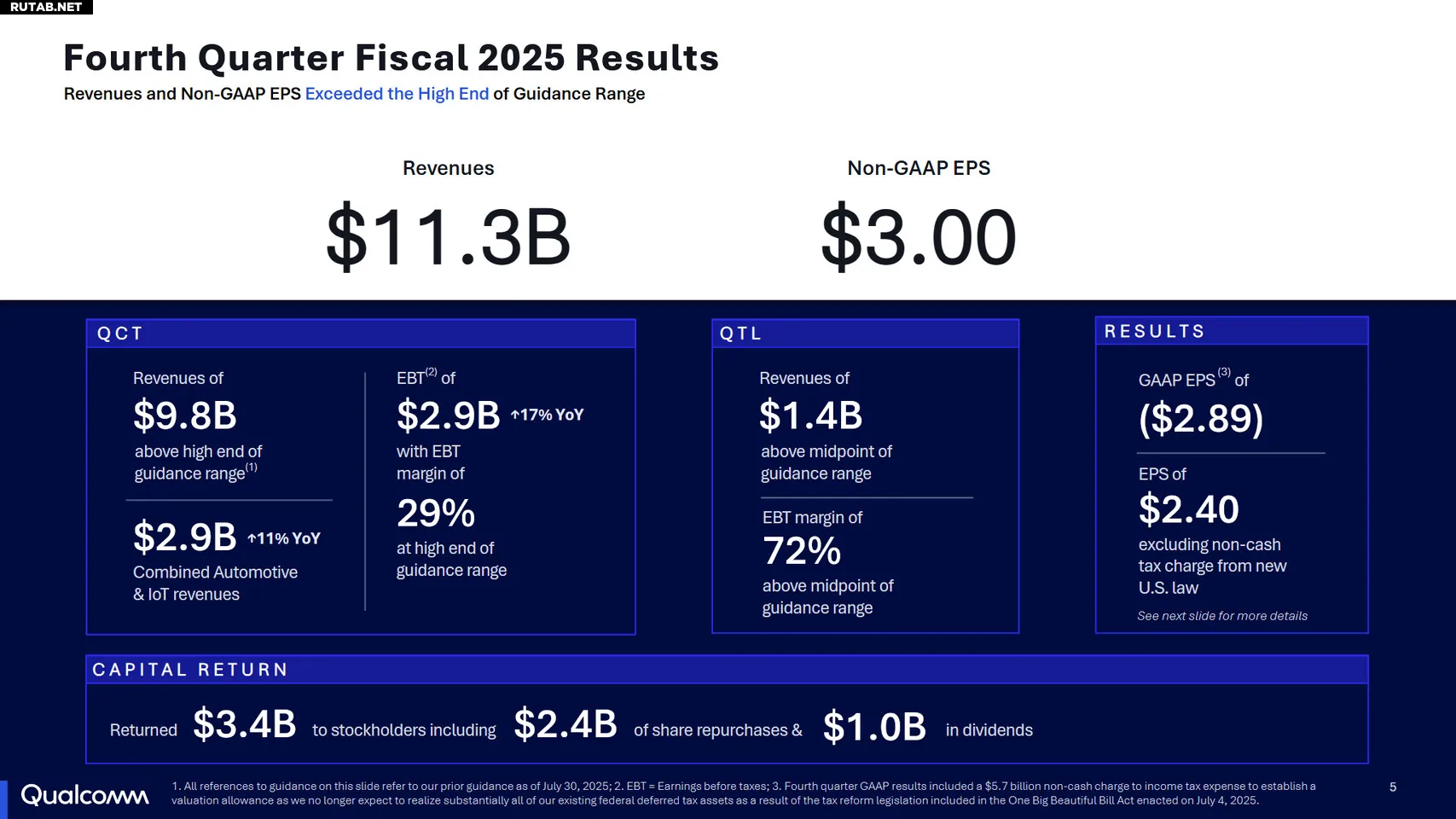 RUTAB.NET

Fourth Quarter Fiscal 2025 Results
Revenues and Non-GAAP EPS Exceeded the High End of Guidance Range

Revenues
$11.3B

Non-GAAP EPS
$3.00

QCT

Revenues of
$9.8B
above high end of guidance range$^{(1)}$

$2.9B ↑11% YoY
Combined Automotive & IoT revenues

EBT$^{(2)}$ of
$2.9B ↑17% YoY
with EBT margin of
29%
at high end of guidance range

QTL

Revenues of
$1.4B
above midpoint of guidance range

EBT margin of
72%
above midpoint of guidance range

RESULTS

GAAP EPS$^{(3)}$ of
($2.89)

EPS of
$2.40
excluding non-cash tax charge from new U.S. law
See next slide for more details

CAPITAL RETURN

Returned $3.4B to stockholders including $2.4B of share repurchases & $1.0B in dividends

Qualcomm

1. All references to guidance on this slide refer to our prior guidance as of July 30, 2025; 2. EBT = Earnings before taxes; 3. Fourth quarter GAAP results included a $5.7 billion non-cash charge to income tax expense to establish a valuation allowance as we no longer expect to realize substantially all of our existing federal deferred tax assets as a result of the tax reform legislation included in the One Big Beautiful Bill Act enacted on July 4, 2025.

5